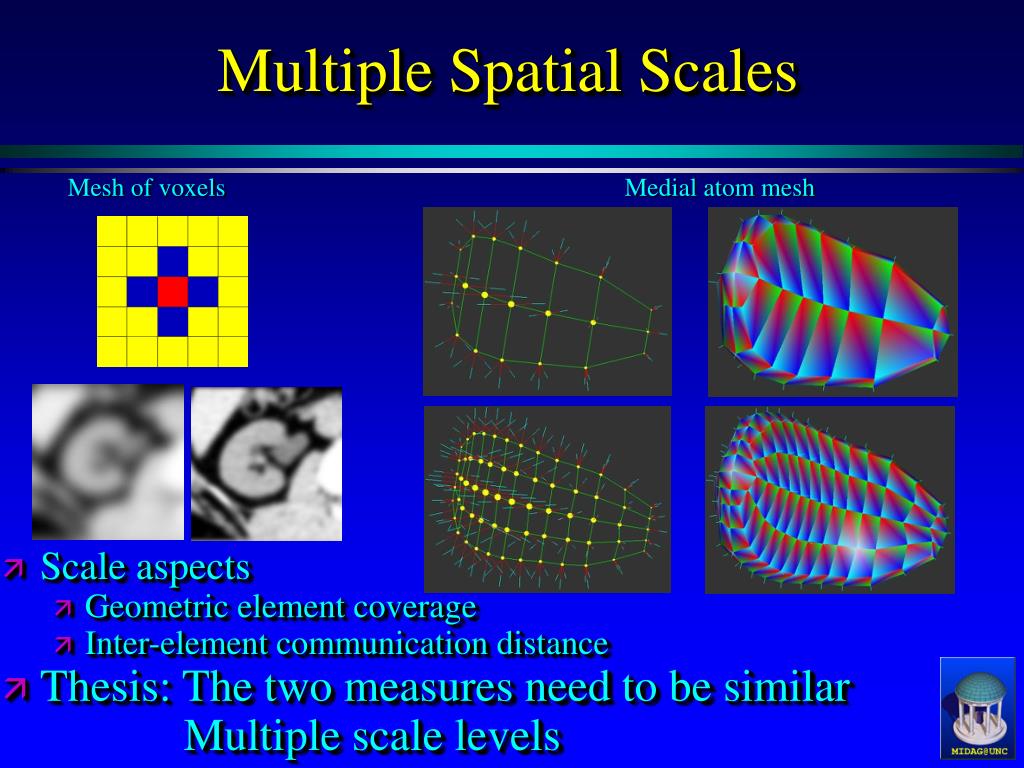 Multiple Spatial Scales

Mesh of voxels

Medial atom mesh

Scale aspects

Geometric element coverage

Inter-element communication distance

Thesis: The two measures need to be similar
Multiple scale levels

MIDAG@UNC